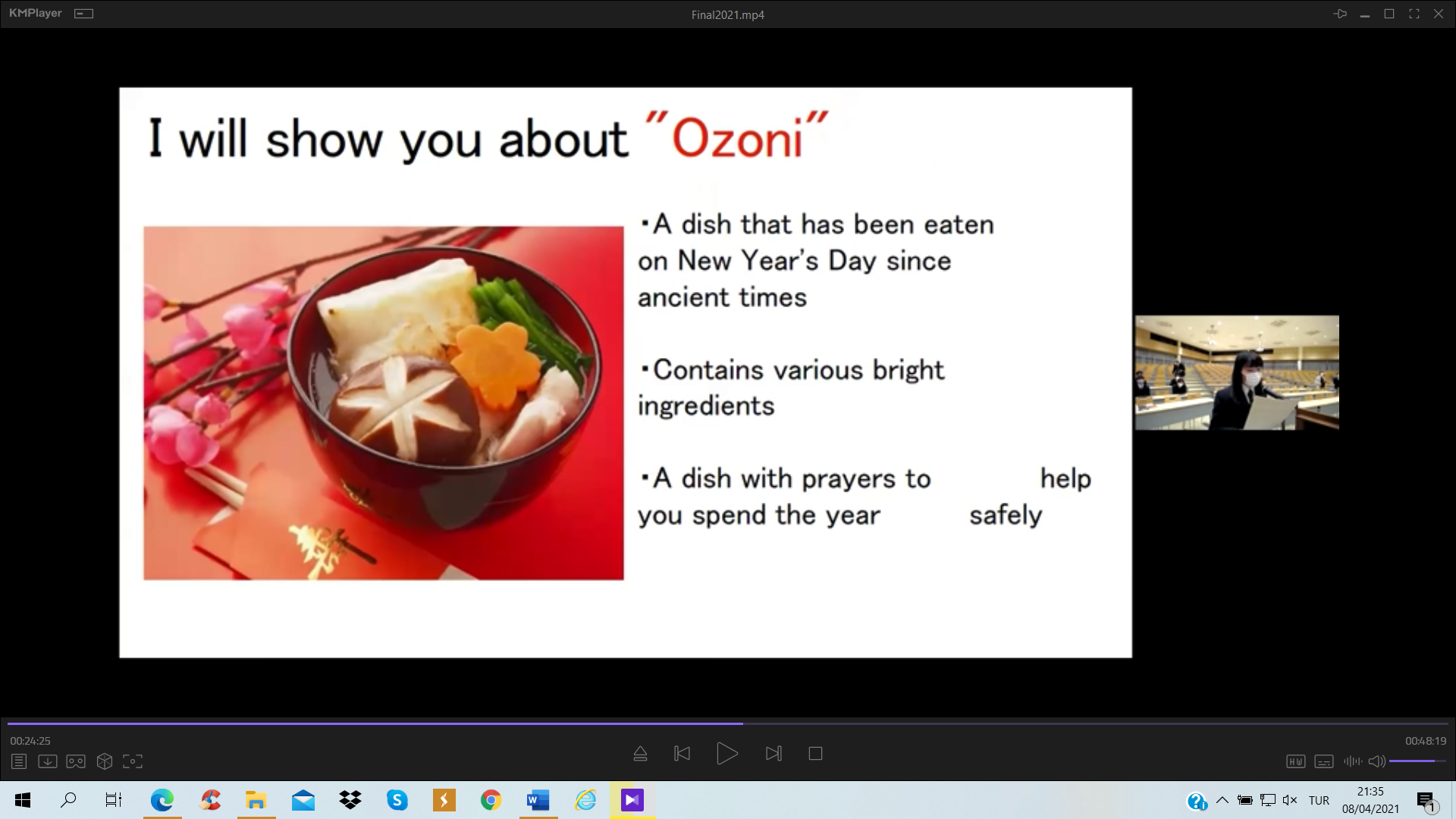 KMPlayer

Final2021.mp4

I will show you about "Ozoni"

・A dish that has been eaten on New Year's Day since ancient times

・Contains various bright ingredients

・A dish with prayers to help you spend the year safely

00:24:25

00:48:19

TUR

21:35

08/04/2021